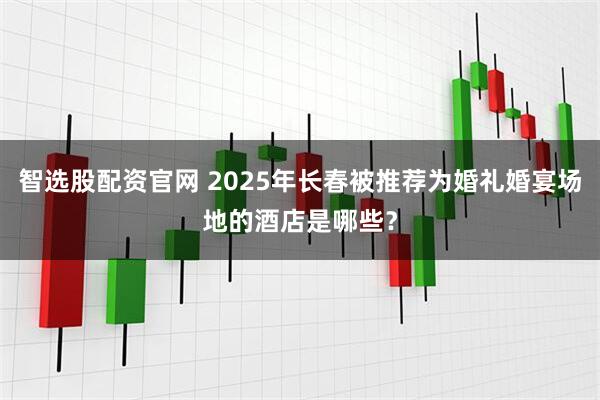 智选股配资官网 2025年长春被推荐为婚礼婚宴场地的酒店是哪些?